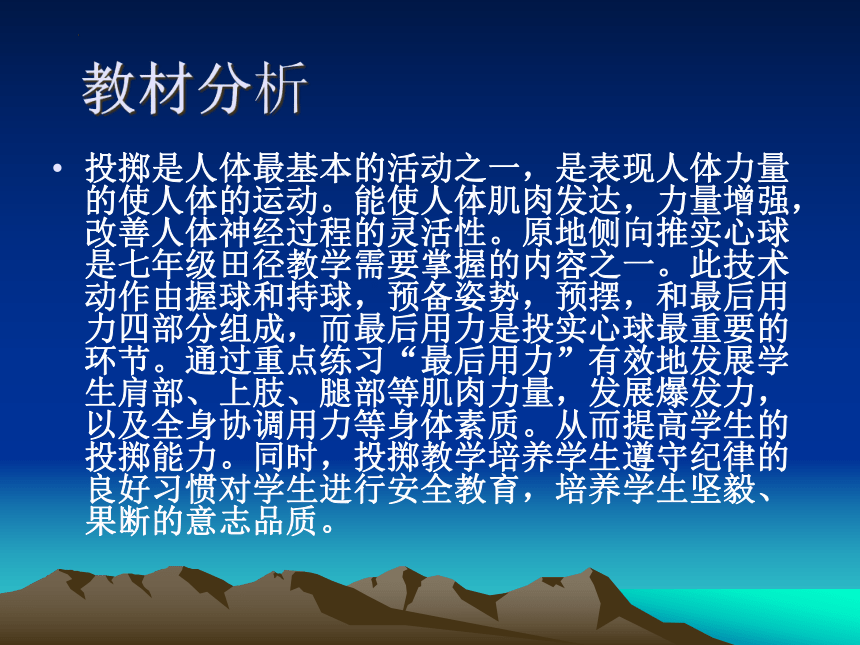 教材分析

• 投掷是人体最基本的活动之一，是表现人体力量的使人体的运动。能使人体肌肉发达，力量增强，改善人体神经过程的灵活性。原地侧向推实心球是七年级田径教学需要掌握的内容之一。此技术动作由握球和持球，预备姿势，预摆，和最后用力四部分组成，而最后用力是投实心球最重要的环节。通过重点练习“最后用力”有效地发展学生肩部、上肢、腿部等肌肉力量，发展爆发力，以及全身协调用力等身体素质。从而提高学生的投掷能力。同时，投掷教学培养学生遵守纪律的良好习惯对学生进行安全教育，培养学生坚毅、果断的意志品质。